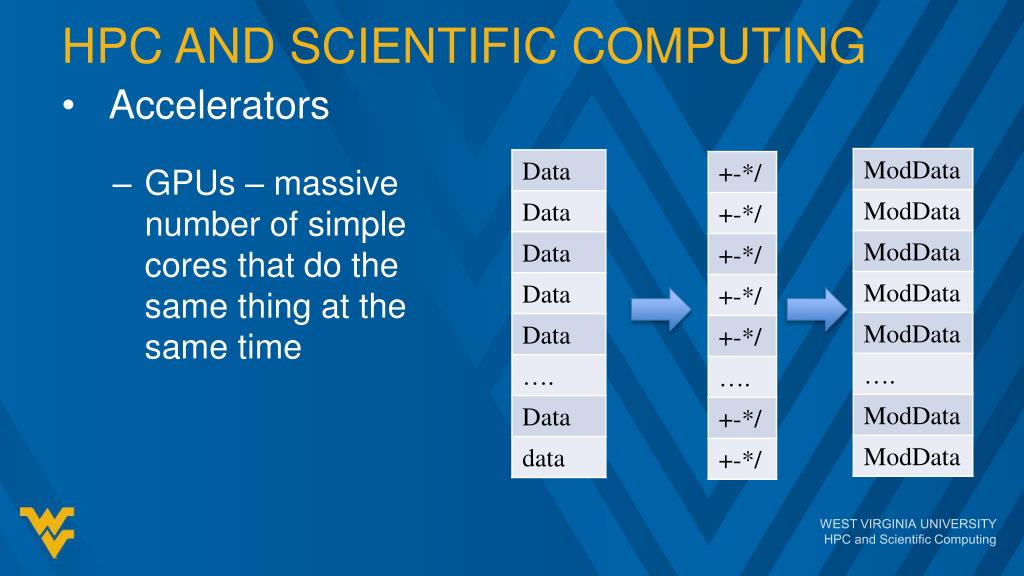 HPC AND SCIENTIFIC COMPUTING

• Accelerators

– GPUs – massive number of simple cores that do the same thing at the same time

| Data |
|---|
| Data |
| Data |
| Data |
| Data |
| …. |
| Data |
| data |

| +-*/ |
|---|
| +-*/ |
| +-*/ |
| +-*/ |
| +-*/ |
| …. |
| +-*/ |
| +-*/ |

| ModData |
|---|
| ModData |
| ModData |
| ModData |
| ModData |
| …. |
| ModData |
| ModData |

WEST VIRGINIA UNIVERSITY
HPC and Scientific Computing